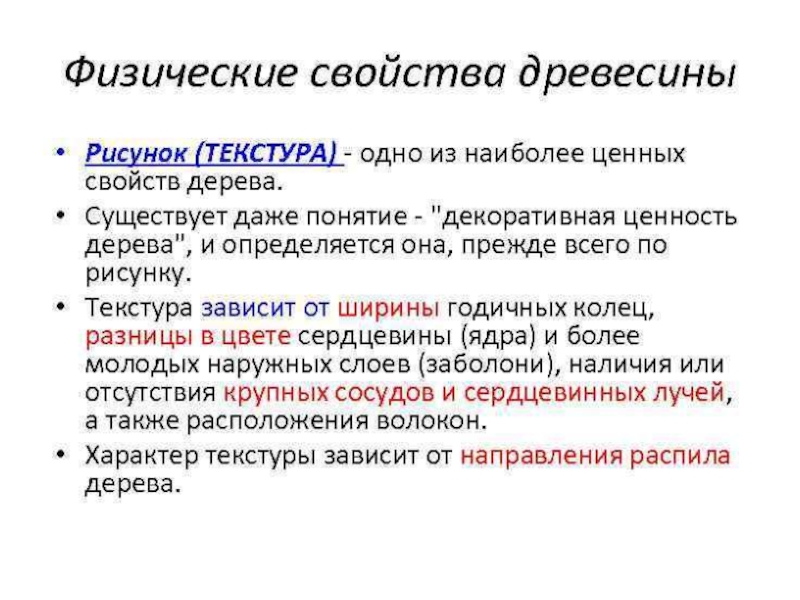 Физические свойства древесины

• Рисунок (ТЕКСТУРА) - одно из наиболее ценных свойств дерева.

• Существует даже понятие - "декоративная ценность дерева", и определяется она, прежде всего по рисунку.

• Текстура зависит от ширины годичных колец, разницы в цвете сердцевины (ядра) и более молодых наружных слоев (заболони), наличия или отсутствия крупных сосудов и сердцевинных лучей, а также расположения волокон.

• Характер текстуры зависит от направления распила дерева.